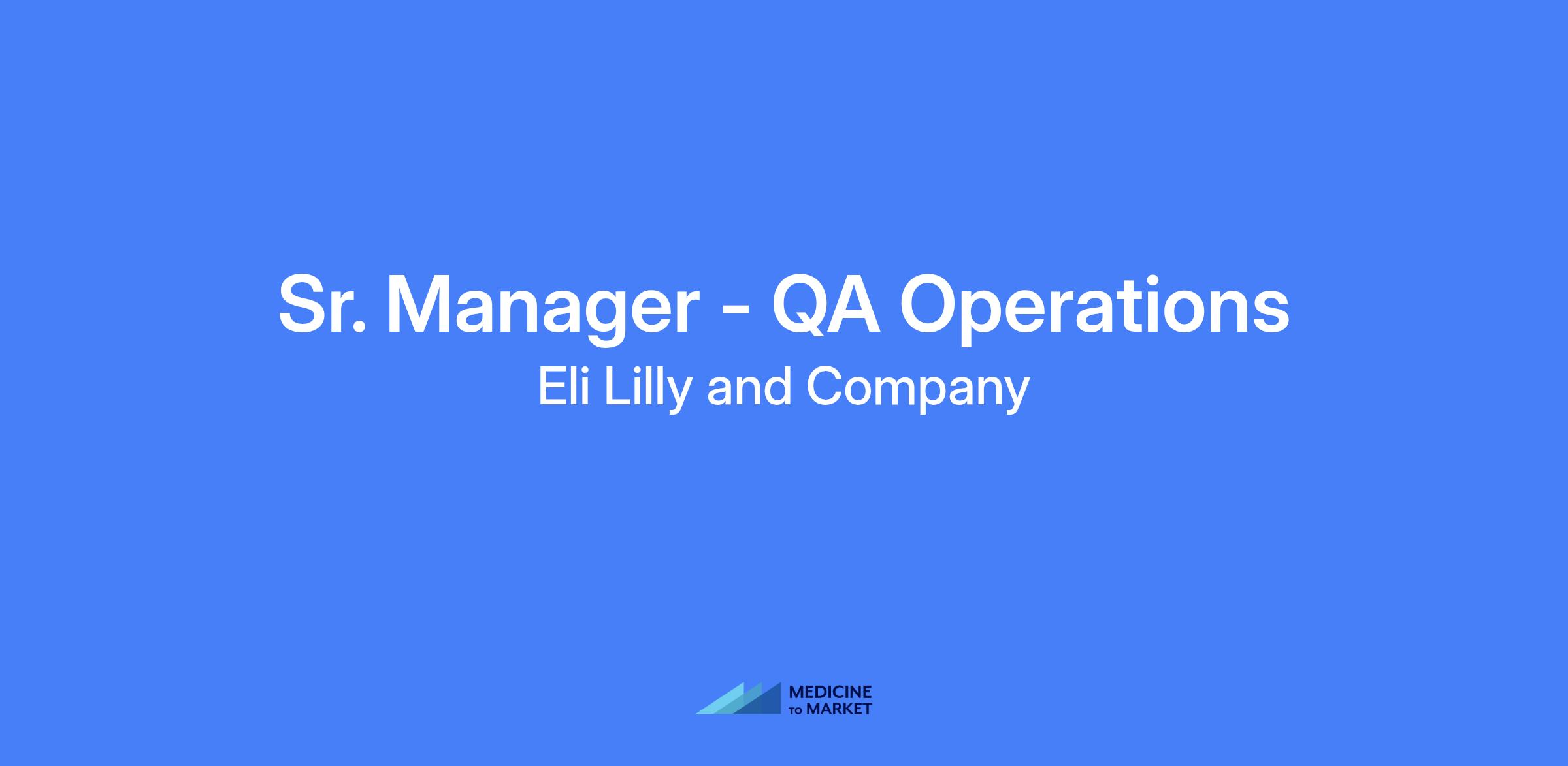 Sr. Manager - QA Operations
Eli Lilly and Company

MEDICINE
TO MARKET